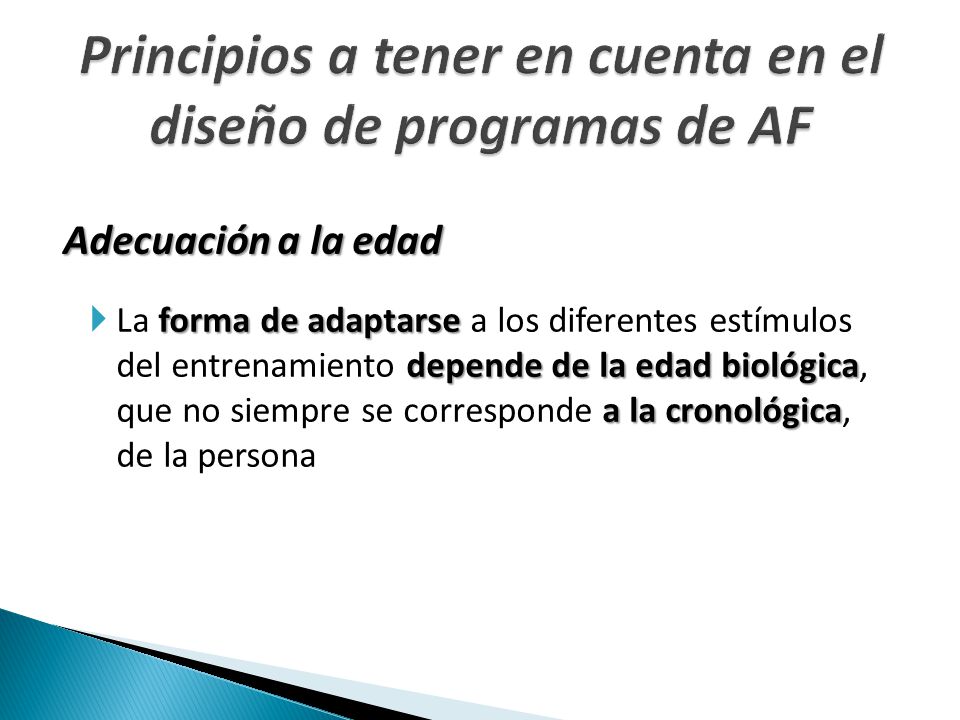 Principios a tener en cuenta en el diseño de programas de AF

Adecuación a la edad

La forma de adaptarse a los diferentes estímulos del entrenamiento depende de la edad biológica, que no siempre se corresponde a la cronológica, de la persona